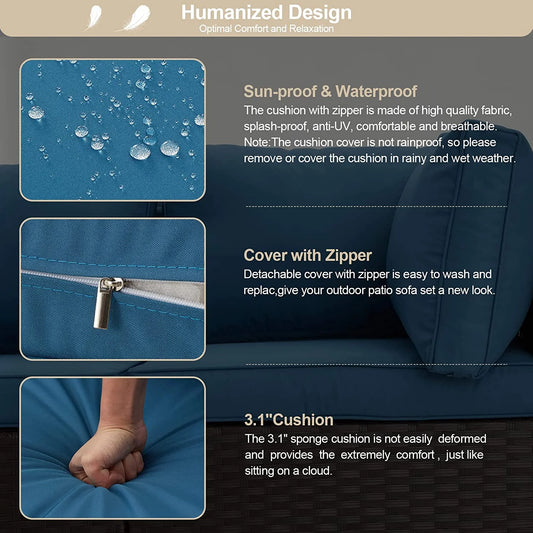 Humanized Design
Optimal Comfort and Relaxation

Sun-proof & Waterproof
The cushion with zipper is made of high quality fabric, splash-proof, anti-UV, comfortable and breathable. Note:The cushion cover is not rainproof, so please remove or cover the cushion in rainy and wet weather.

Cover with Zipper
Detachable cover with zipper is easy to wash and replac,give your outdoor patio sofa set a new look.

3.1''Cushion
The 3.1" sponge cushion is not easily deformed and provides the extremely comfort , just like sitting on a cloud.